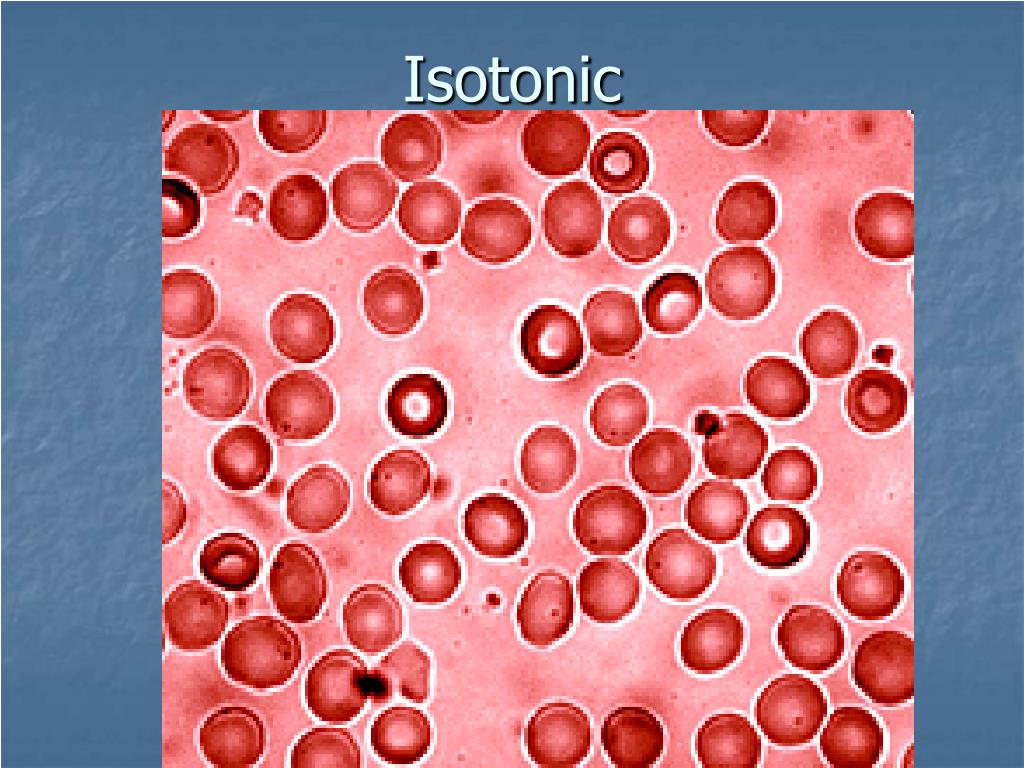 Isotonic